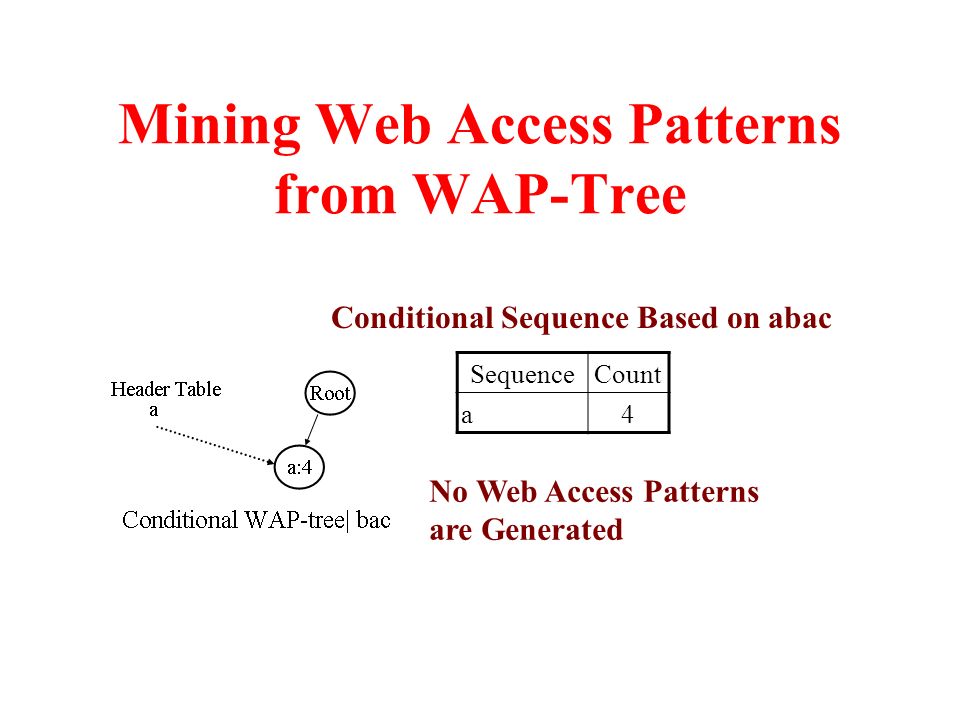 Mining Web Access Patterns from WAP-Tree

Conditional Sequence Based on abac

| Sequence | Count |
|---|---|
| a | 4 |

Header Table
a

Root

a:4

Conditional WAP-tree| bac

No Web Access Patterns are Generated